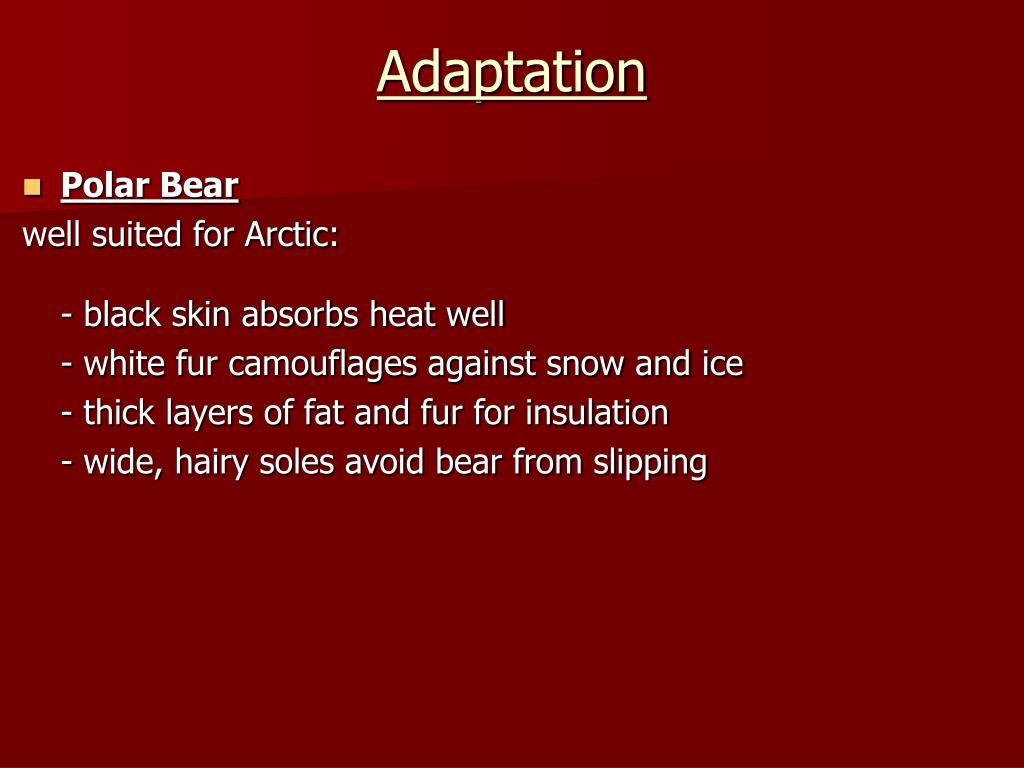 Adaptation

Polar Bear
well suited for Arctic:

- black skin absorbs heat well
- white fur camouflages against snow and ice
- thick layers of fat and fur for insulation
- wide, hairy soles avoid bear from slipping